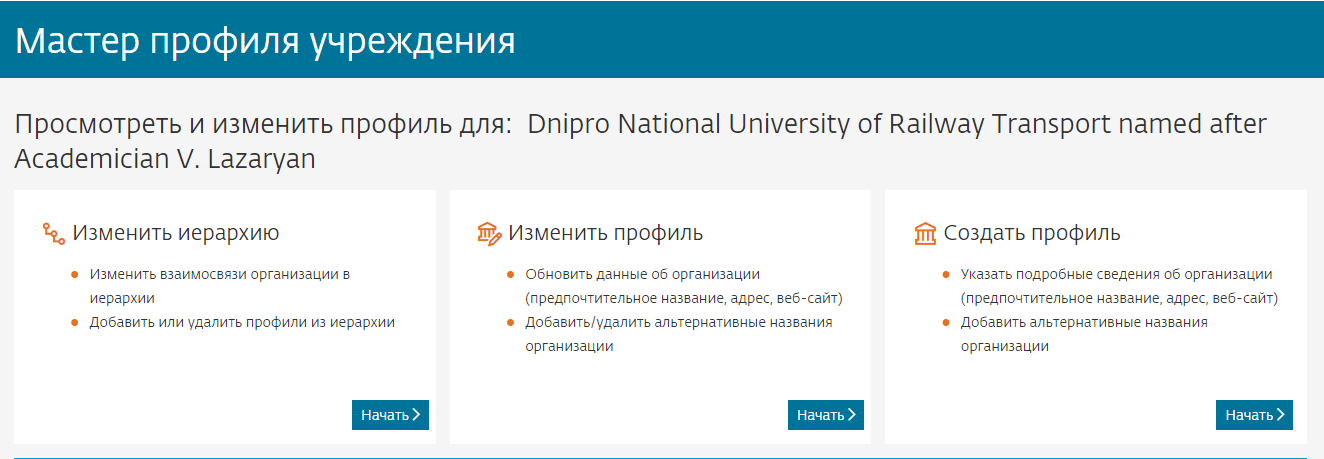 Мастер профиля учреждения

Просмотреть и изменить профиль для: Dnipro National University of Railway Transport named after Academician V. Lazaryan

Изменить иерархию

- Изменить взаимосвязи организации в иерархии
- Добавить или удалить профили из иерархии

Начать

Изменить профиль

- Обновить данные об организации (предпочтительное название, адрес, веб-сайт)
- Добавить/удалить альтернативные названия организации

Начать

Создать профиль

- Указать подробные сведения об организации (предпочтительное название, адрес, веб-сайт)
- Добавить альтернативные названия организации

Начать